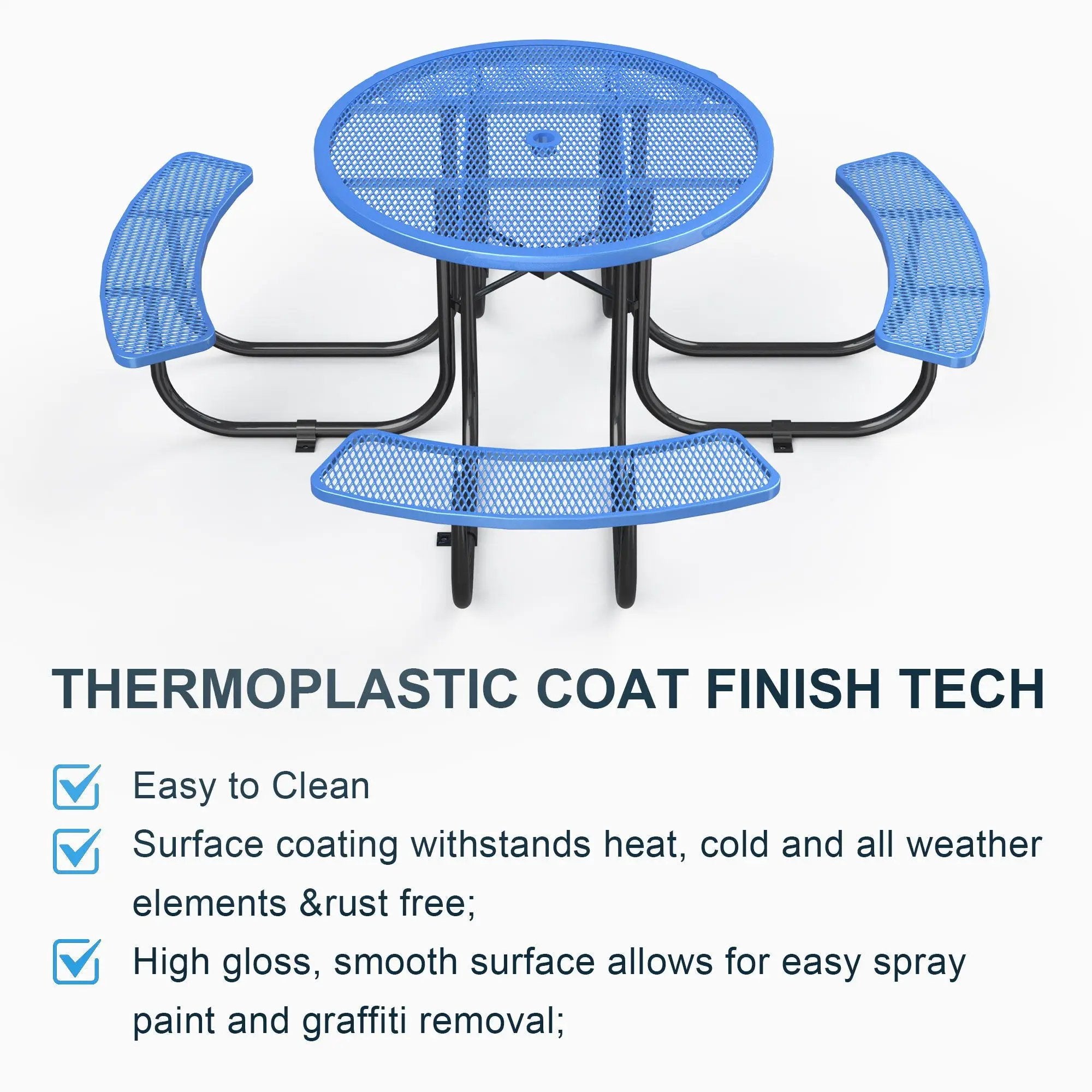 THERMOPLASTIC COAT FINISH TECH

☑ Easy to Clean

☑ Surface coating withstands heat, cold and all weather elements &rust free;

☑ High gloss, smooth surface allows for easy spray paint and graffiti removal;